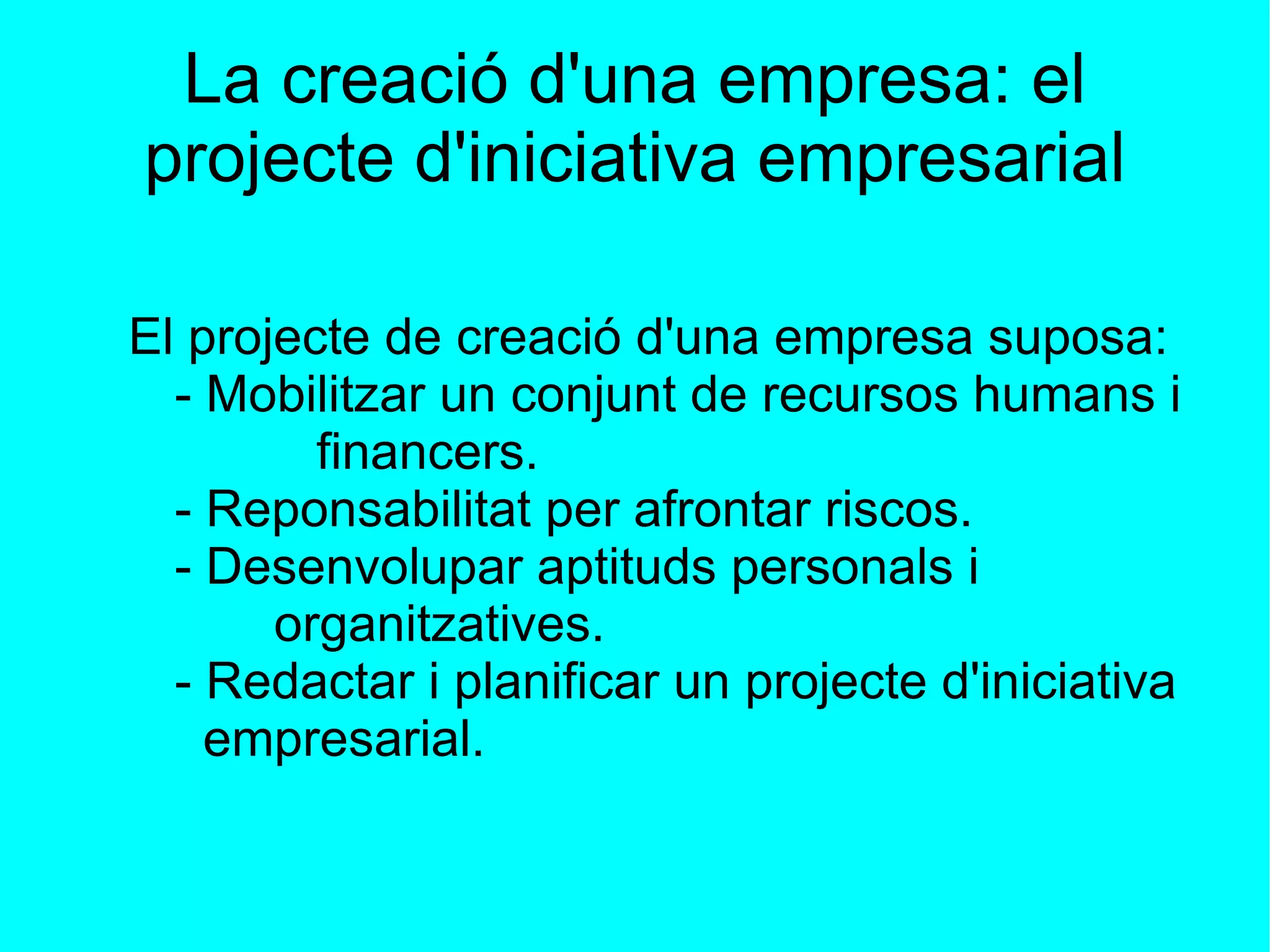 La creació d'una empresa: el projecte d'iniciativa empresarial

El projecte de creació d'una empresa suposa:
- Mobilitzar un conjunt de recursos humans i financers.
- Reponsabilitat per afrontar riscos.
- Desenvolupar aptituds personals i organitzatives.
- Redactar i planificar un projecte d'iniciativa empresarial.